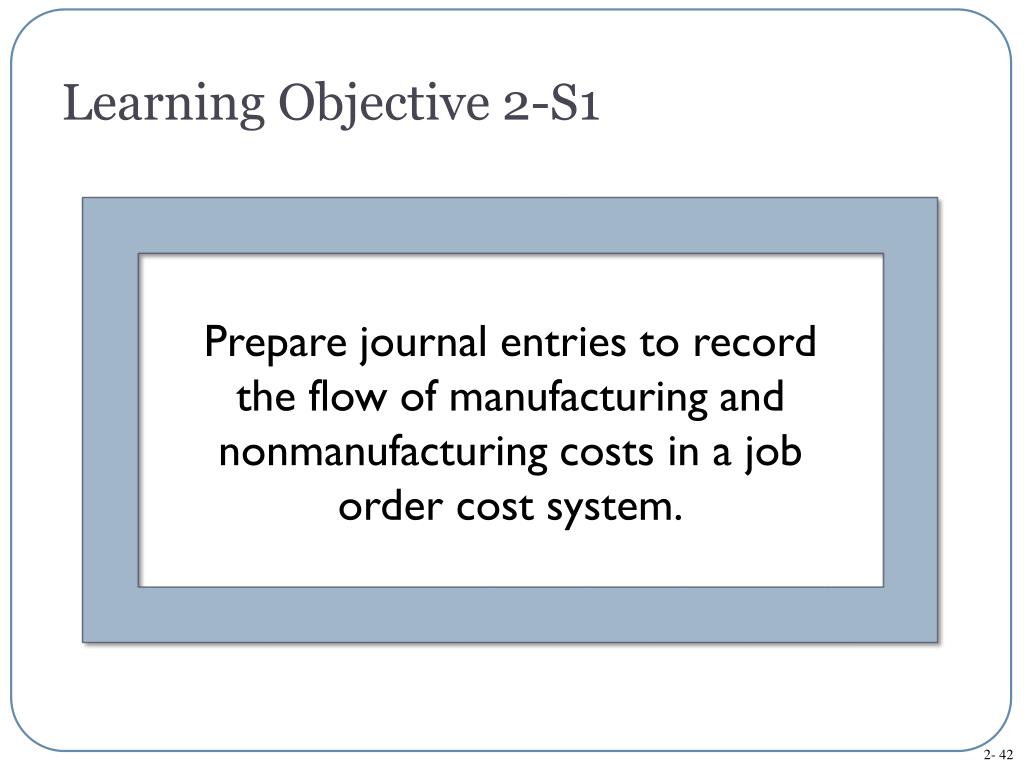 Learning Objective 2-S1

Prepare journal entries to record the flow of manufacturing and nonmanufacturing costs in a job order cost system.

2- 42